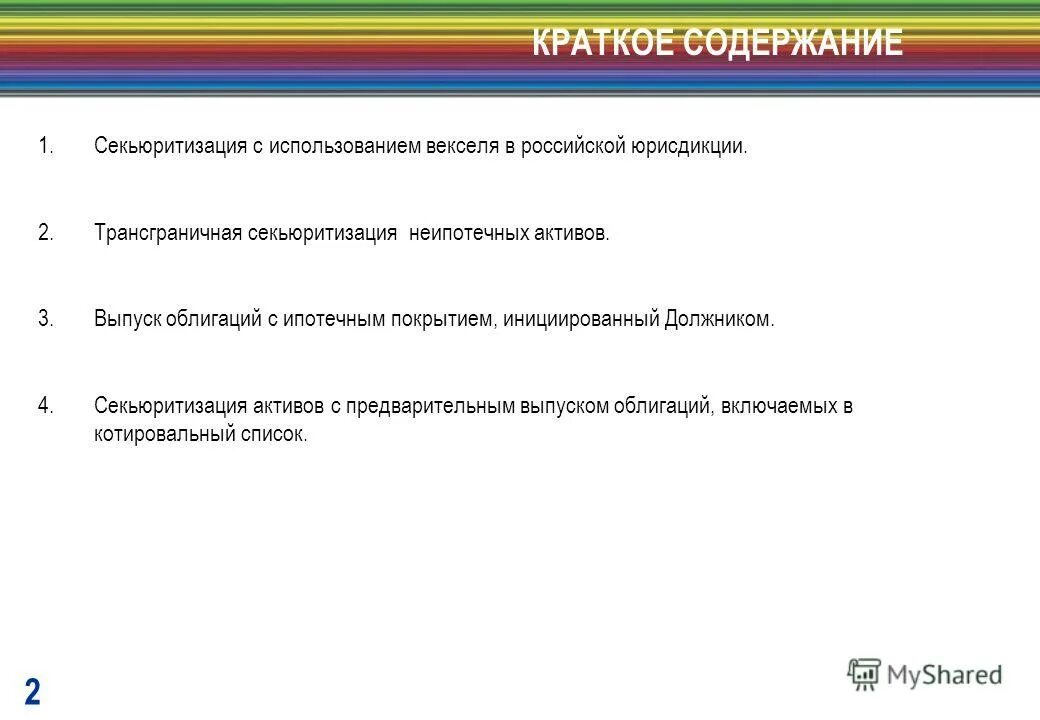 КРАТКОЕ СОДЕРЖАНИЕ

1. Секьюритизация с использованием векселя в российской юрисдикции.

2. Трансграничная секьюритизация неипотечных активов.

3. Выпуск облигаций с ипотечным покрытием, инициированный Должником.

4. Секьюритизация активов с предварительным выпуском облигаций, включаемых в котировальный список.

2

MyShared